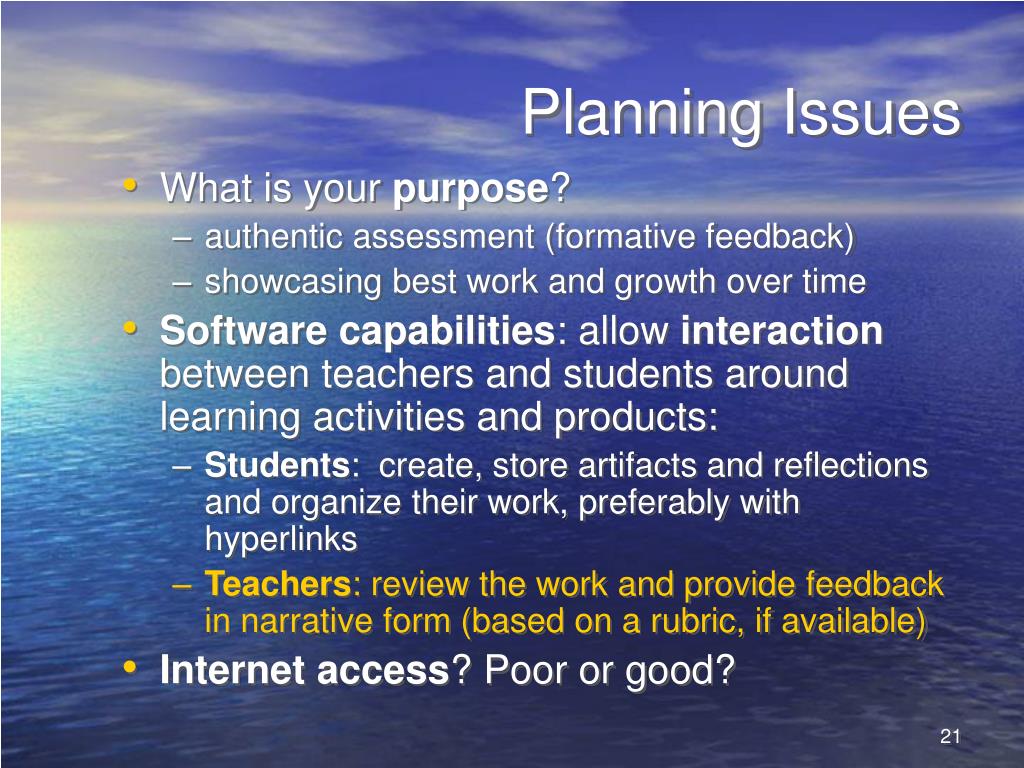 Planning Issues

• What is your purpose?
– authentic assessment (formative feedback)
– showcasing best work and growth over time

• Software capabilities: allow interaction between teachers and students around learning activities and products:
– Students: create, store artifacts and reflections and organize their work, preferably with hyperlinks
– Teachers: review the work and provide feedback in narrative form (based on a rubric, if available)

• Internet access? Poor or good?

21